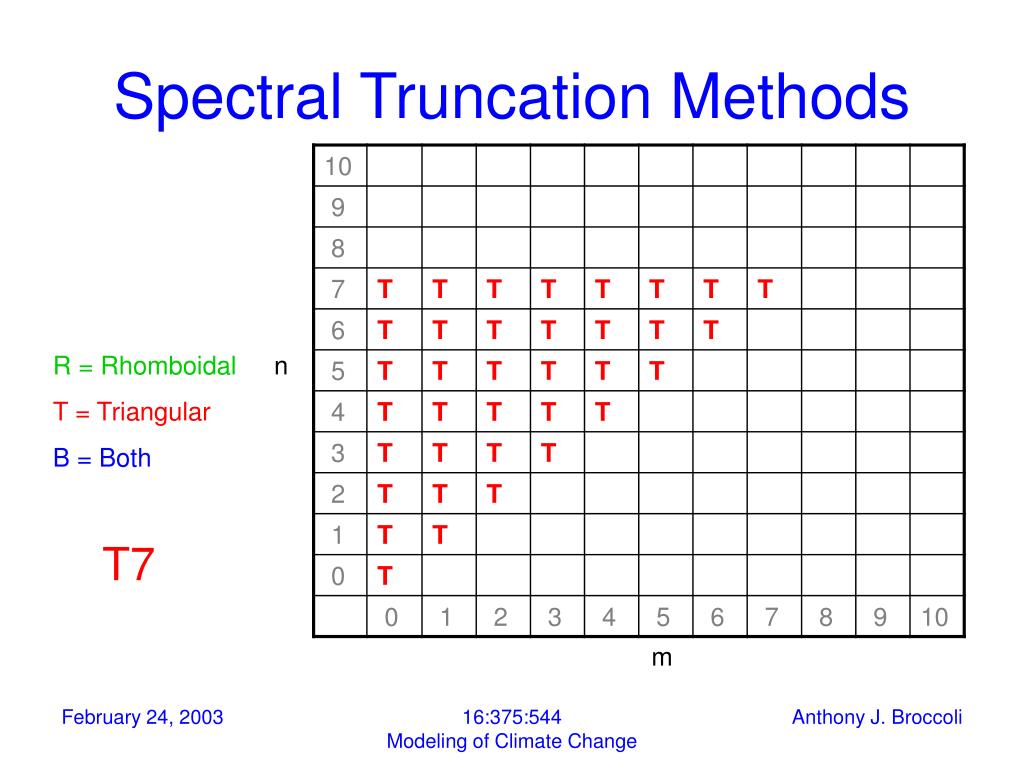 Spectral Truncation Methods

R = Rhomboidal

T = Triangular

B = Both

T7

n

| 10 | | | | | | | | | | | |
|---|---|---|---|---|---|---|---|---|---|---|---|
| 9 | | | | | | | | | | | |
| 8 | | | | | | | | | | | |
| 7 | T | T | T | T | T | T | T | T | | | |
| 6 | T | T | T | T | T | T | T | | | | |
| 5 | T | T | T | T | T | T | | | | | |
| 4 | T | T | T | T | T | | | | | | |
| 3 | T | T | T | T | | | | | | | |
| 2 | T | T | T | | | | | | | | |
| 1 | T | T | | | | | | | | | |
| 0 | T | | | | | | | | | | |
| | 0 | 1 | 2 | 3 | 4 | 5 | 6 | 7 | 8 | 9 | 10 |

m

February 24, 2003

16:375:544
Modeling of Climate Change

Anthony J. Broccoli